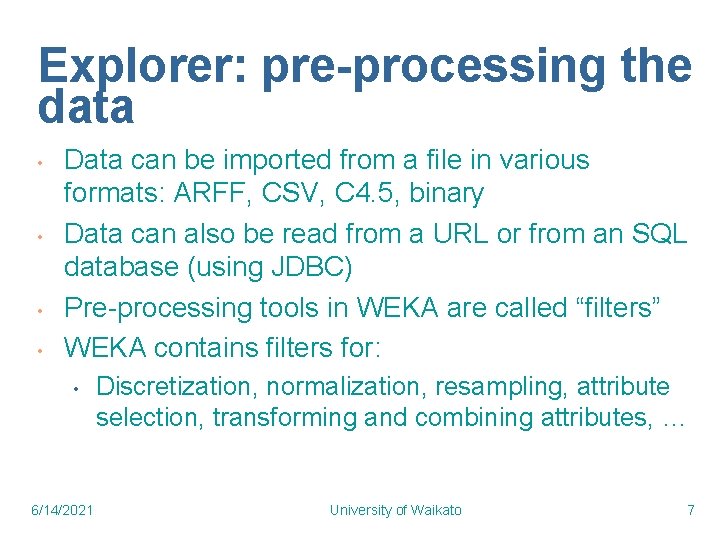 Explorer: pre-processing the data

• Data can be imported from a file in various formats: ARFF, CSV, C4.5, binary
• Data can also be read from a URL or from an SQL database (using JDBC)
• Pre-processing tools in WEKA are called “filters”
• WEKA contains filters for:
  • Discretization, normalization, resampling, attribute selection, transforming and combining attributes, …

6/14/2021 University of Waikato 7